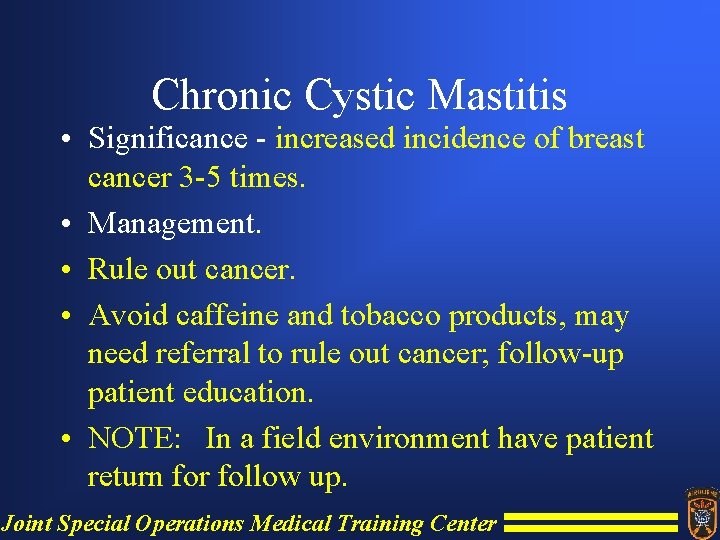 Chronic Cystic Mastitis

• Significance - increased incidence of breast cancer 3-5 times.

• Management.

• Rule out cancer.

• Avoid caffeine and tobacco products, may need referral to rule out cancer; follow-up patient education.

• NOTE: In a field environment have patient return for follow up.

Joint Special Operations Medical Training Center